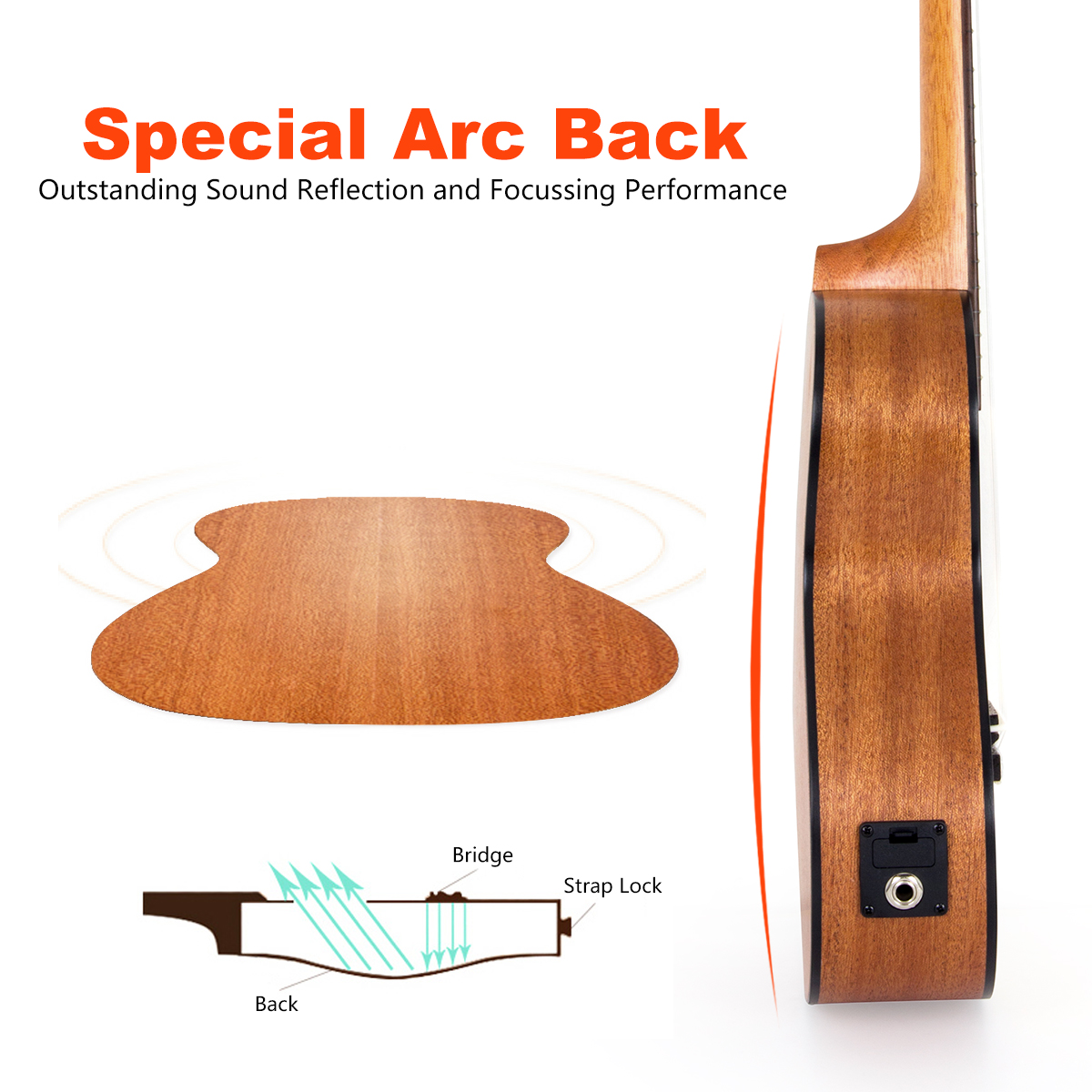 Special Arc Back
Outstanding Sound Reflection and Focussing Performance

Bridge
Strap Lock
Back